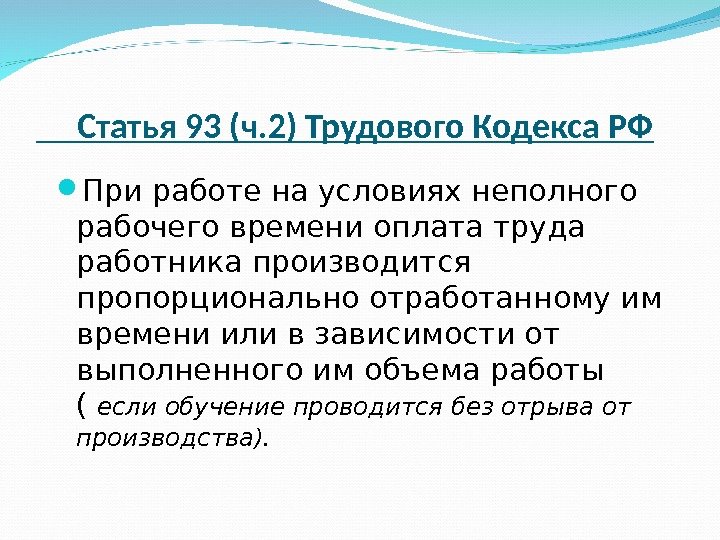 Статья 93 (ч.2) Трудового Кодекса РФ

При работе на условиях неполного рабочего времени оплата труда работника производится пропорционально отработанному им времени или в зависимости от выполненного им объема работы ( если обучение проводится без отрыва от производства).